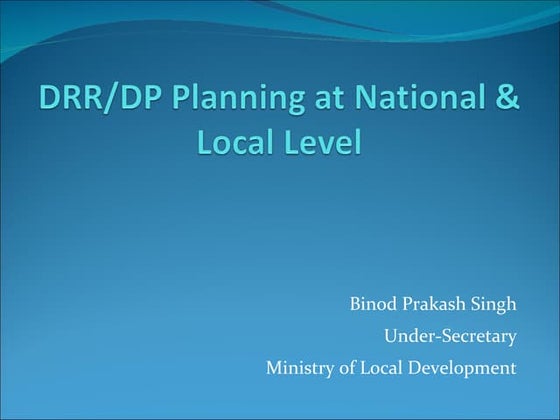 DRR/DP Planning at National & Local Level

Binod Prakash Singh
Under-Secretary
Ministry of Local Development